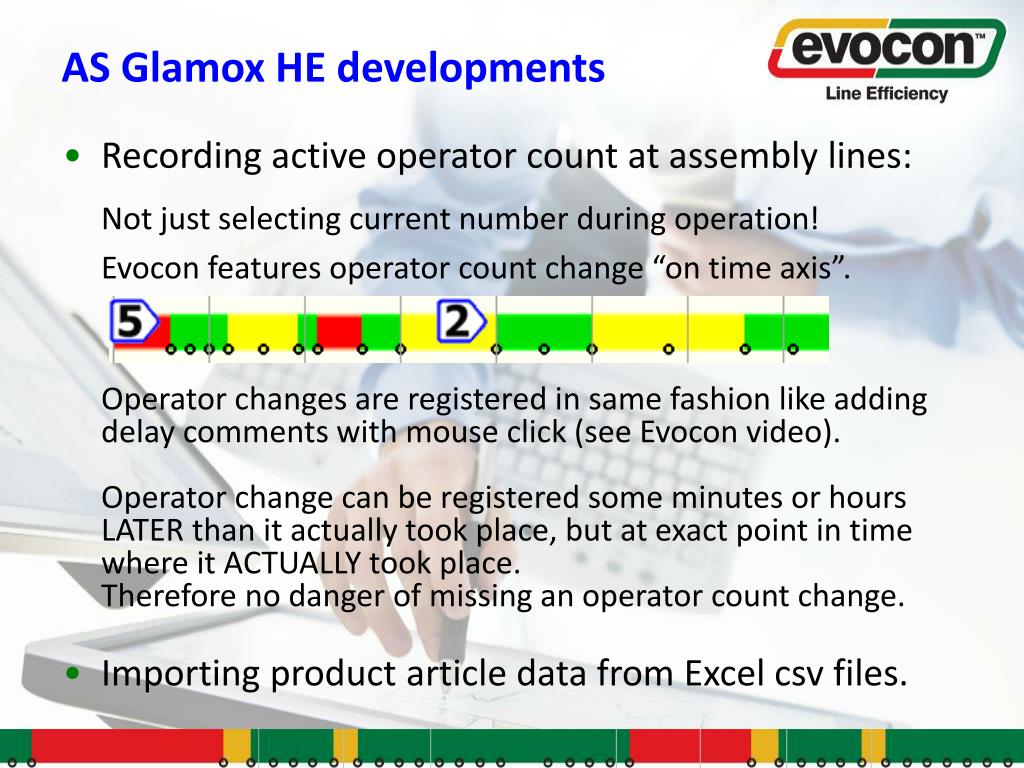 AS Glamox HE developments

evocon™
Line Efficiency

• Recording active operator count at assembly lines:

Not just selecting current number during operation!

Evocon features operator count change “on time axis”.

5 2

Operator changes are registered in same fashion like adding delay comments with mouse click (see Evocon video).

Operator change can be registered some minutes or hours LATER than it actually took place, but at exact point in time where it ACTUALLY took place.
Therefore no danger of missing an operator count change.

• Importing product article data from Excel csv files.